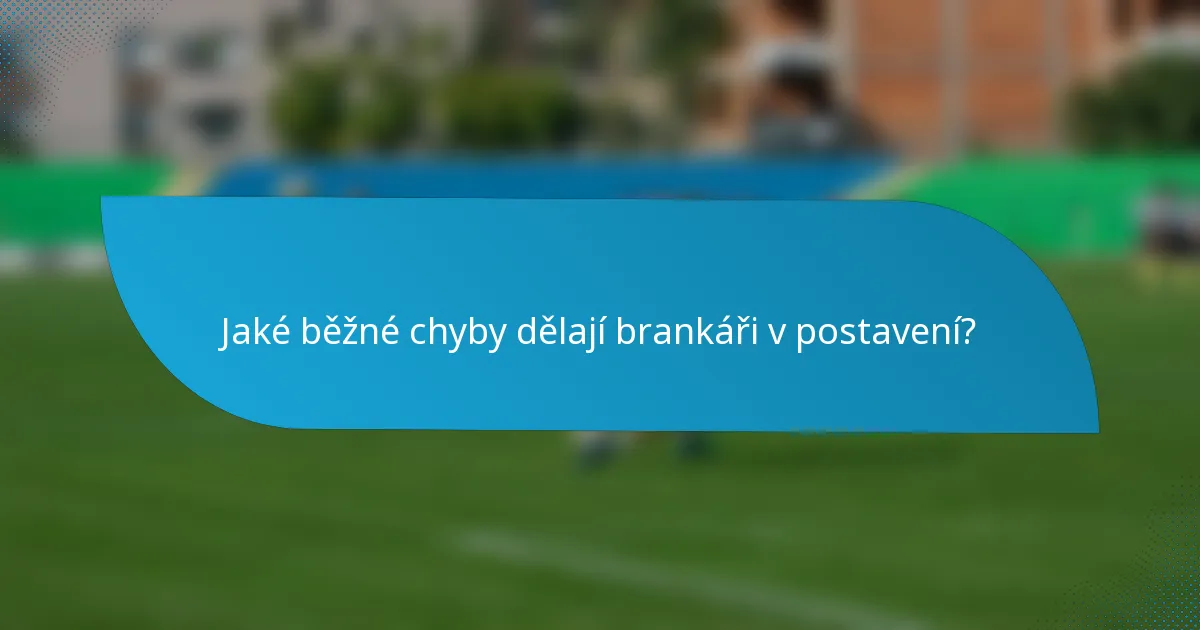 Jaké běžné chyby dělají brankáři v postavení?